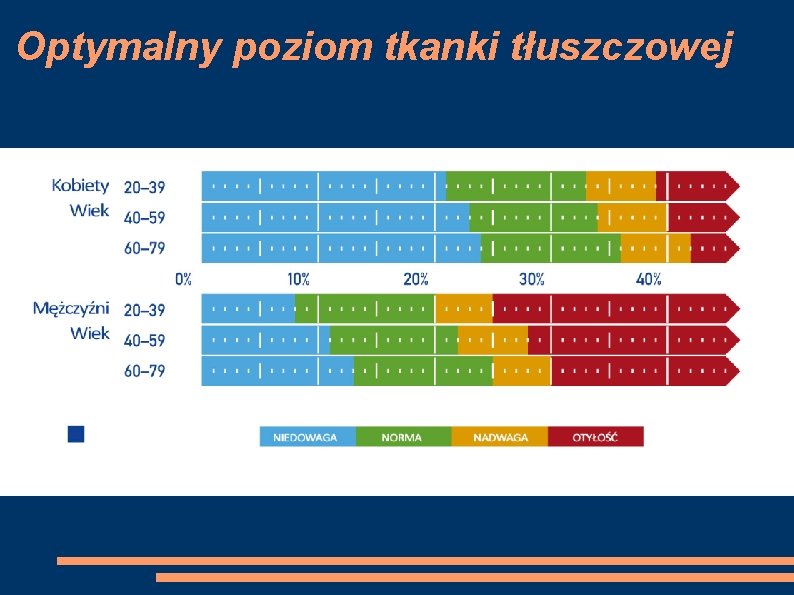 Optymalny poziom tkanki tłuszczowej

Kobiety Wiek
20–39
40–59
60–79

0%
10%
20%
30%
40%

Mężczyźni Wiek
20–39
40–59
60–79

NIEDOWAGA
NORMA
NADWAGA
OTYŁOŚĆ